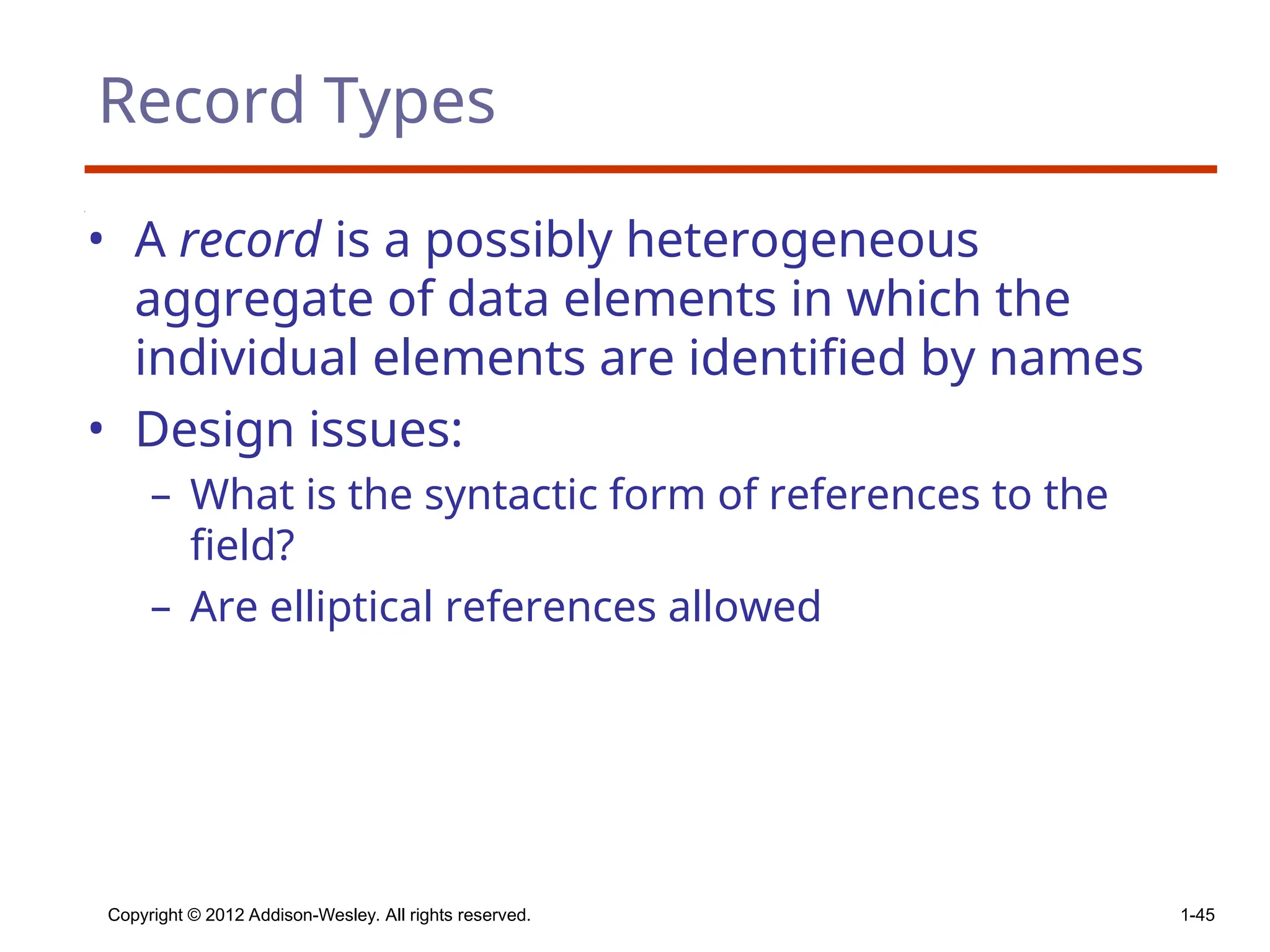 Record Types

• A record is a possibly heterogeneous aggregate of data elements in which the individual elements are identified by names

• Design issues:
 – What is the syntactic form of references to the field?
 – Are elliptical references allowed

Copyright © 2012 Addison-Wesley. All rights reserved.

1-45